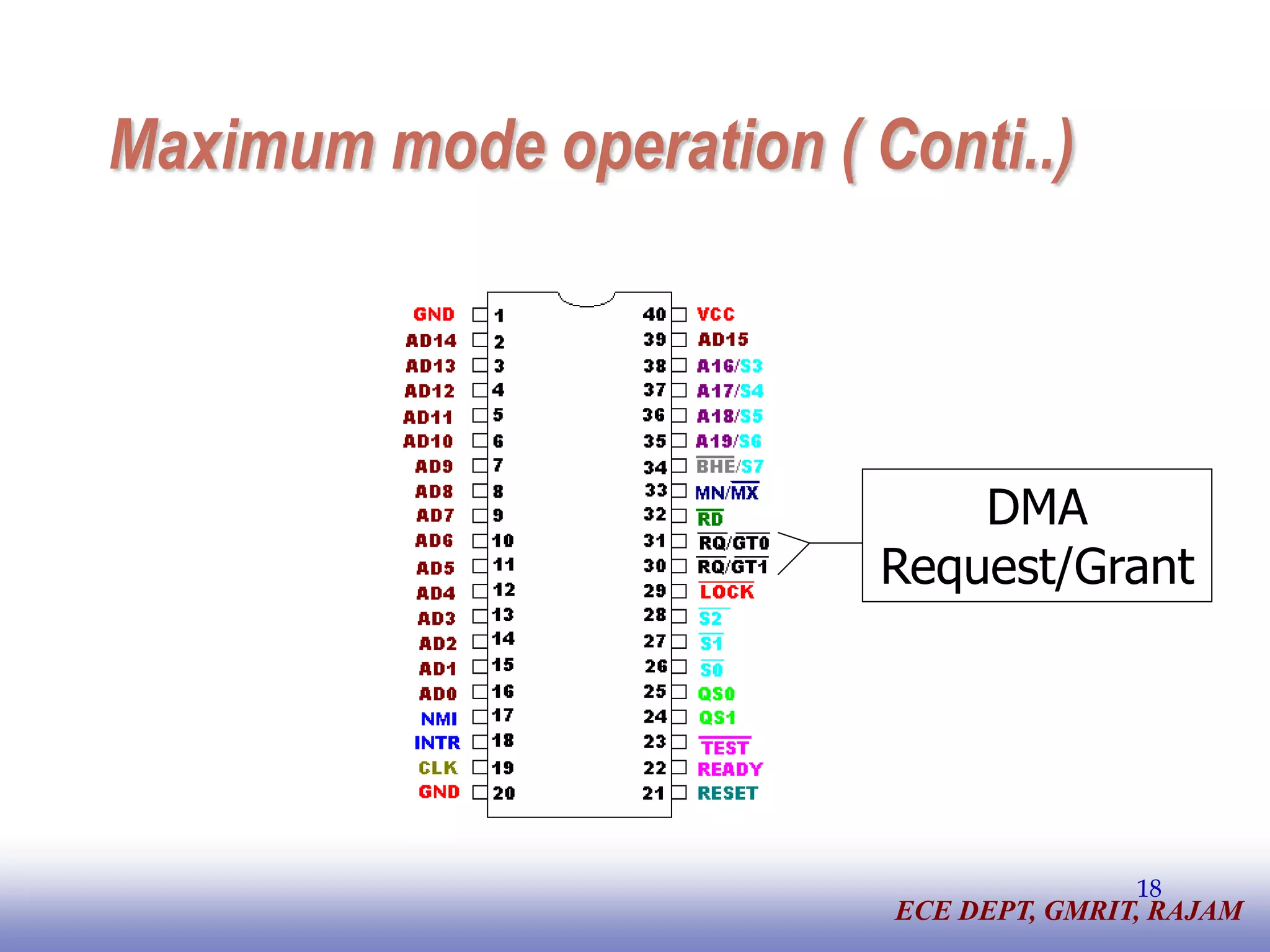 Maximum mode operation ( Conti..)

GND 1
AD14 2
AD13 3
AD12 4
AD11 5
AD10 6
AD9 7
AD8 8
AD7 9
AD6 10
AD5 11
AD4 12
AD3 13
AD2 14
AD1 15
AD0 16
NMI 17
INTR 18
CLK 19
GND 20

40 VCC
39 AD15
38 A16/S3
37 A17/S4
36 A18/S5
35 A19/S6
34 $\overline{BHE}$/S7
33 MN/$\overline{MX}$
32 $\overline{RD}$
31 $\overline{RQ}/\overline{GT0}$
30 $\overline{RQ}/\overline{GT1}$
29 $\overline{LOCK}$
28 $\overline{S2}$
27 $\overline{S1}$
26 $\overline{S0}$
25 QS0
24 QS1
23 $\overline{TEST}$
22 READY
21 RESET

DMA Request/Grant

18
ECE DEPT, GMRIT, RAJAM